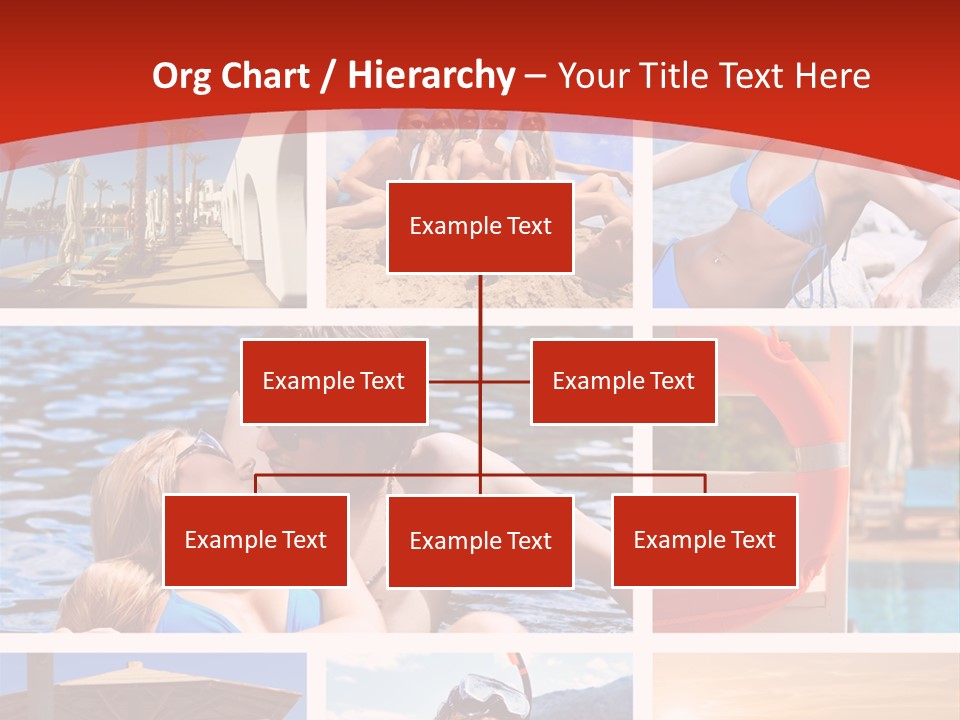 Org Chart / Hierarchy – Your Title Text Here

Example Text

Example Text

Example Text

Example Text

Example Text

Example Text